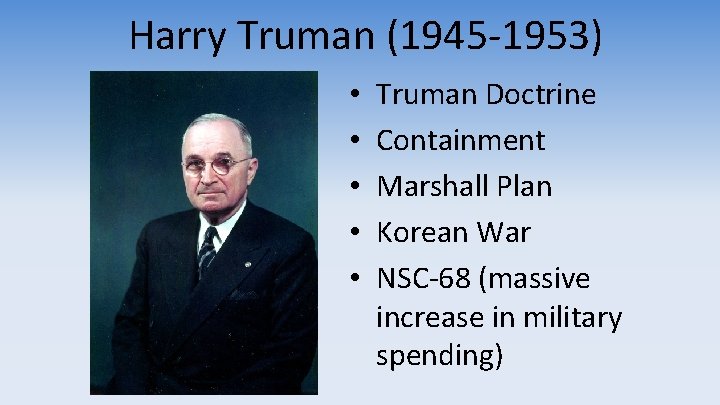 Harry Truman (1945-1953)

• Truman Doctrine
• Containment
• Marshall Plan
• Korean War
• NSC-68 (massive increase in military spending)